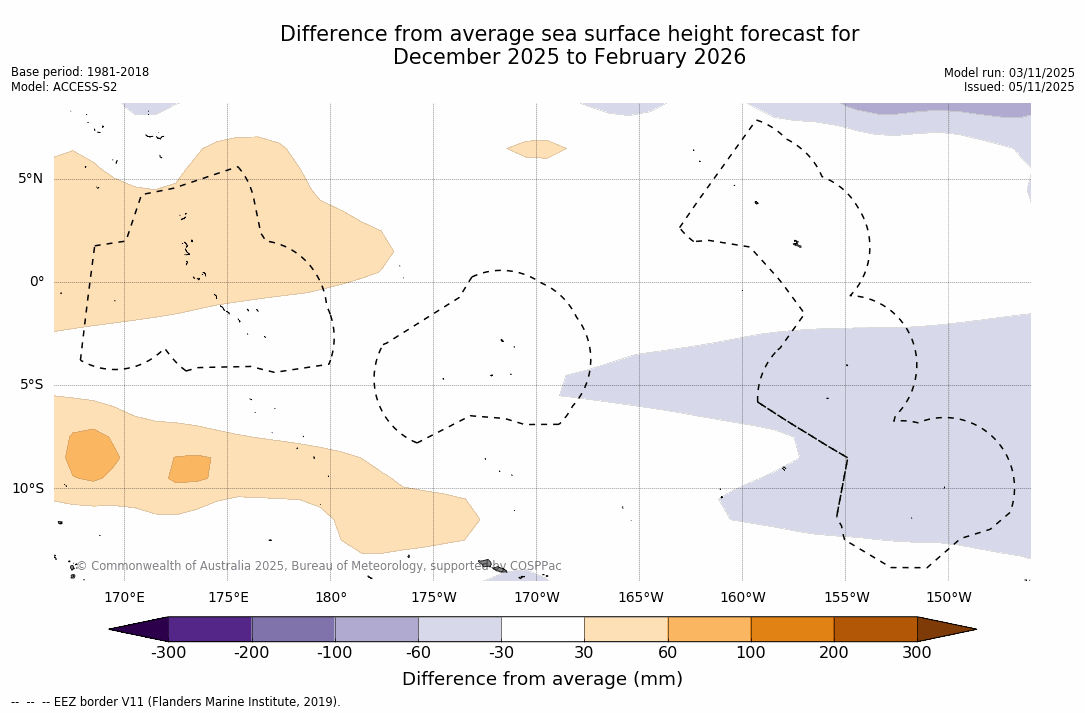 Difference from average sea surface height forecast for December 2025 to February 2026

Base period: 1981-2018
Model: ACCESS-S2

Model run: 03/11/2025
Issued: 05/11/2025

5°N
0°
5°S
10°S

© Commonwealth of Australia 2025, Bureau of Meteorology, supported by COSPPac

170°E 175°E 180° 175°W 170°W 165°W 160°W 155°W 150°W

-300 -200 -100 -60 -30 30 60 100 200 300

Difference from average (mm)

-- -- -- EEZ border V11 (Flanders Marine Institute, 2019).